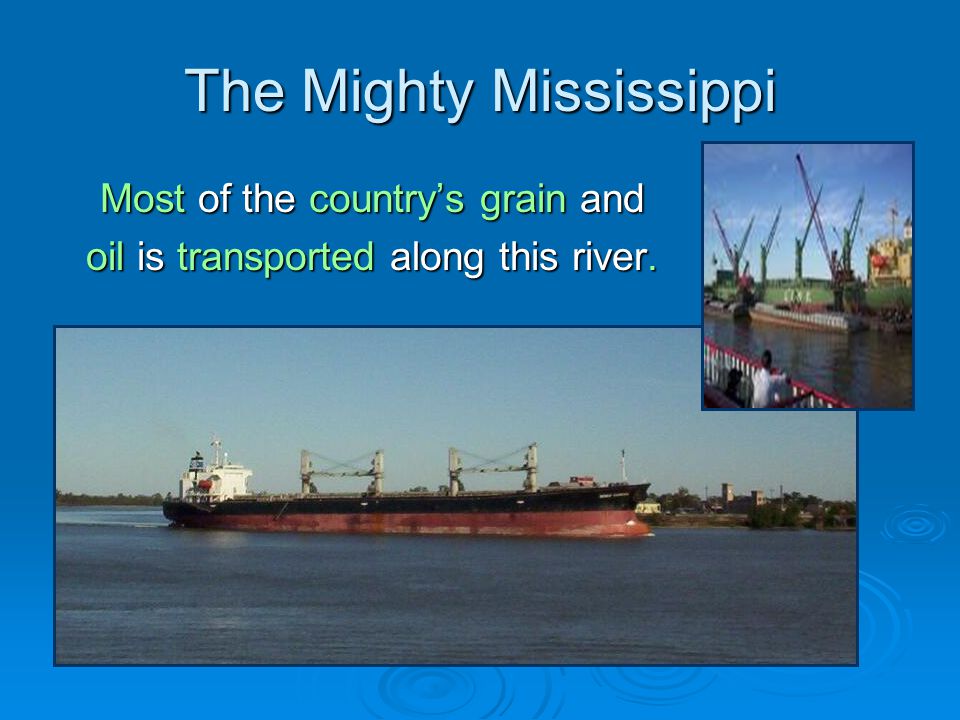 The Mighty Mississippi

Most of the country's grain and oil is transported along this river.